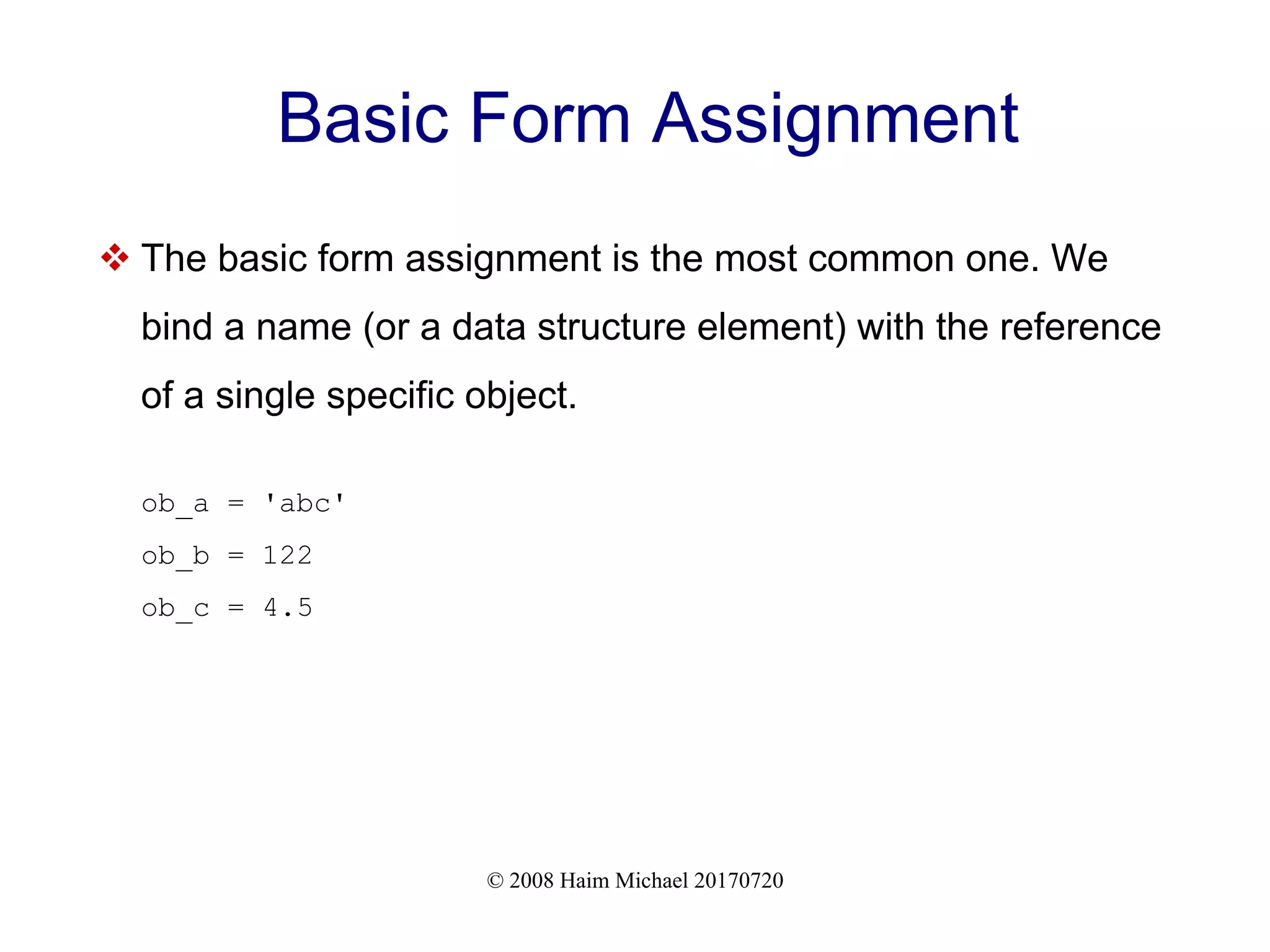 Basic Form Assignment

❖ The basic form assignment is the most common one. We bind a name (or a data structure element) with the reference of a single specific object.

ob_a = 'abc'

ob_b = 122

ob_c = 4.5

© 2008 Haim Michael 20170720